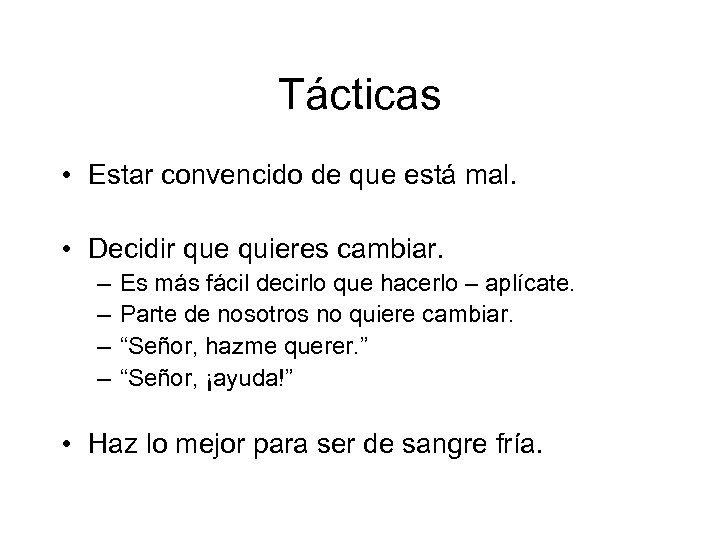 Tácticas

• Estar convencido de que está mal.

• Decidir que quieres cambiar.
– Es más fácil decirlo que hacerlo – aplícate.
– Parte de nosotros no quiere cambiar.
– “Señor, hazme querer.”
– “Señor, ¡ayuda!”

• Haz lo mejor para ser de sangre fría.